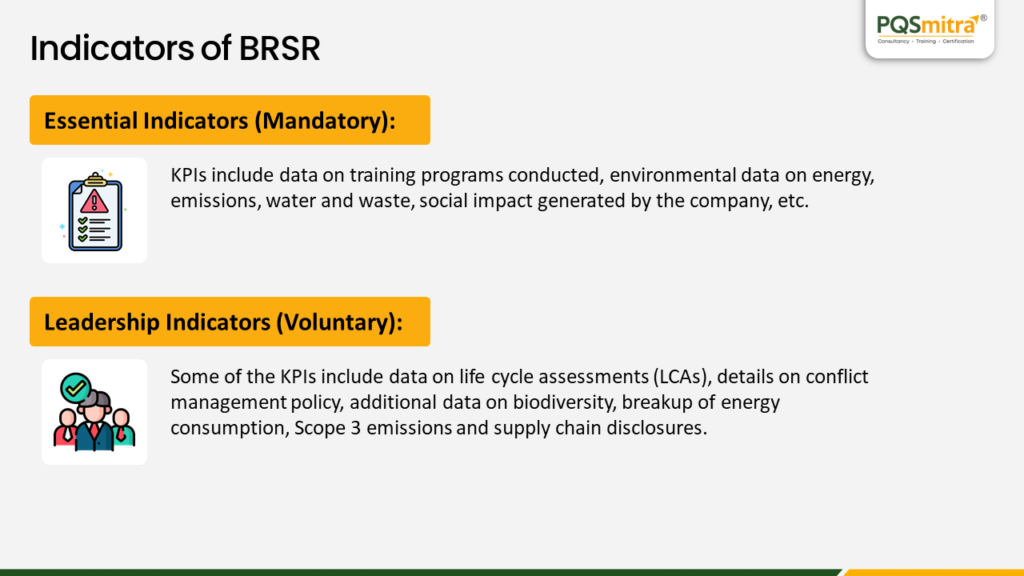 PQSmitra®
Consultancy • Training • Certification

Indicators of BRSR

Essential Indicators (Mandatory):

KPIs include data on training programs conducted, environmental data on energy, emissions, water and waste, social impact generated by the company, etc.

Leadership Indicators (Voluntary):

Some of the KPIs include data on life cycle assessments (LCAs), details on conflict management policy, additional data on biodiversity, breakup of energy consumption, Scope 3 emissions and supply chain disclosures.